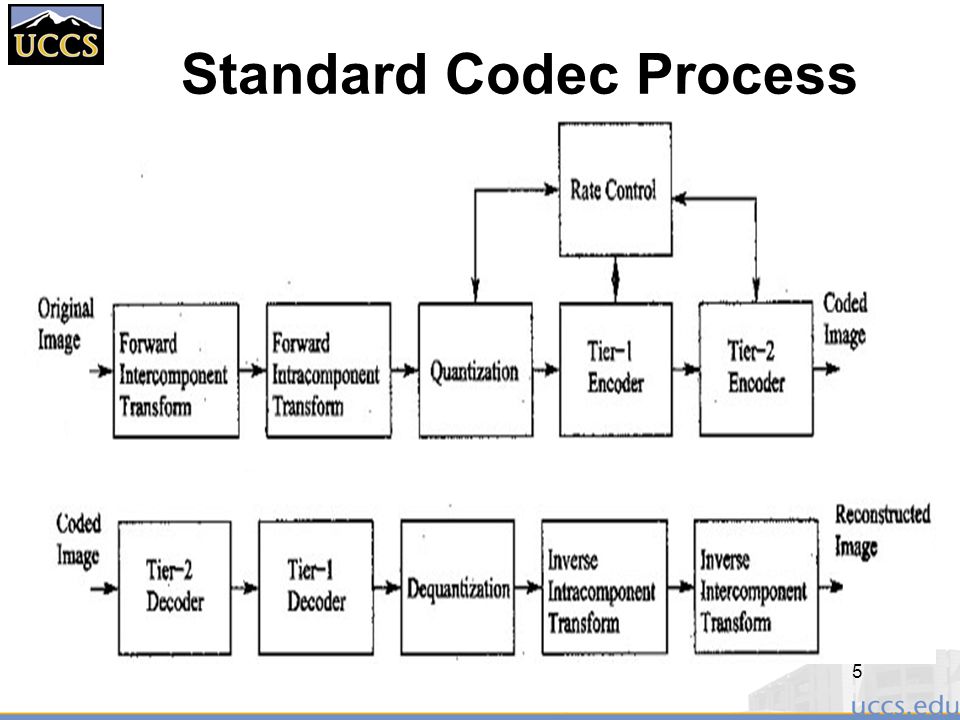 UCCS

Standard Codec Process

Rate Control

Original Image

Forward Intercomponent Transform

Forward Intracomponent Transform

Quantization

Tier-1 Encoder

Tier-2 Encoder

Coded Image

Coded Image

Tier-2 Decoder

Tier-1 Decoder

Dequantization

Inverse Intracomponent Transform

Inverse Intercomponent Transform

Reconstructed Image

5

uccs.edu